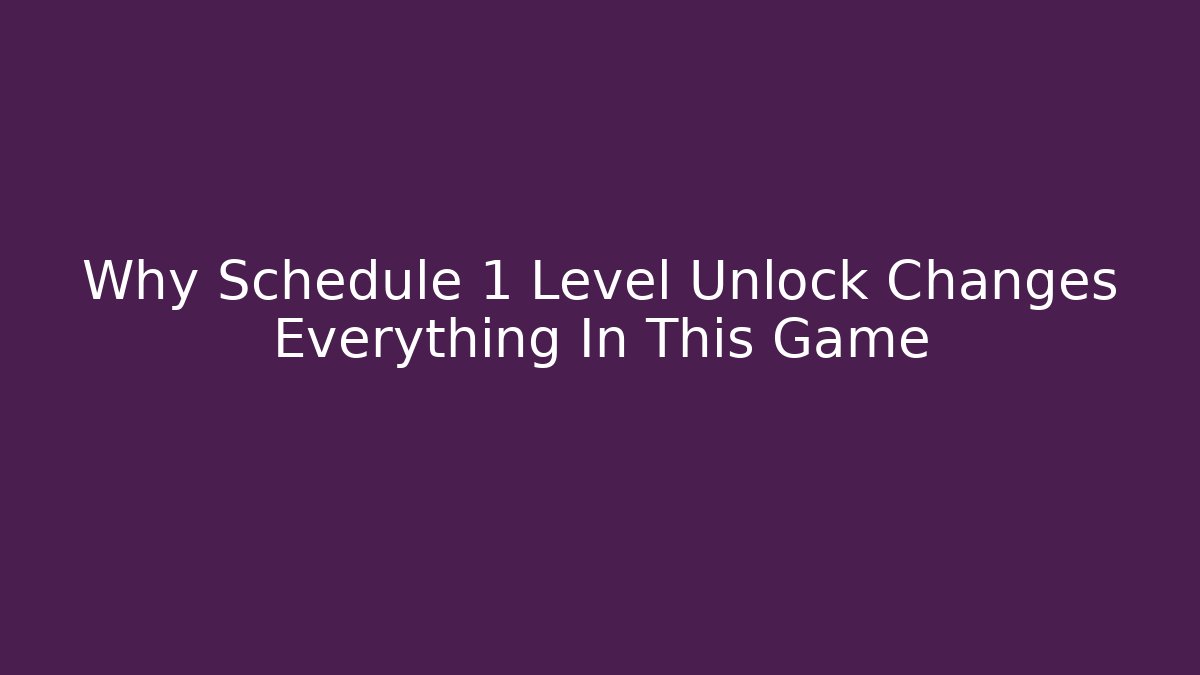 Why Schedule 1 Level Unlock Changes Everything In This Game